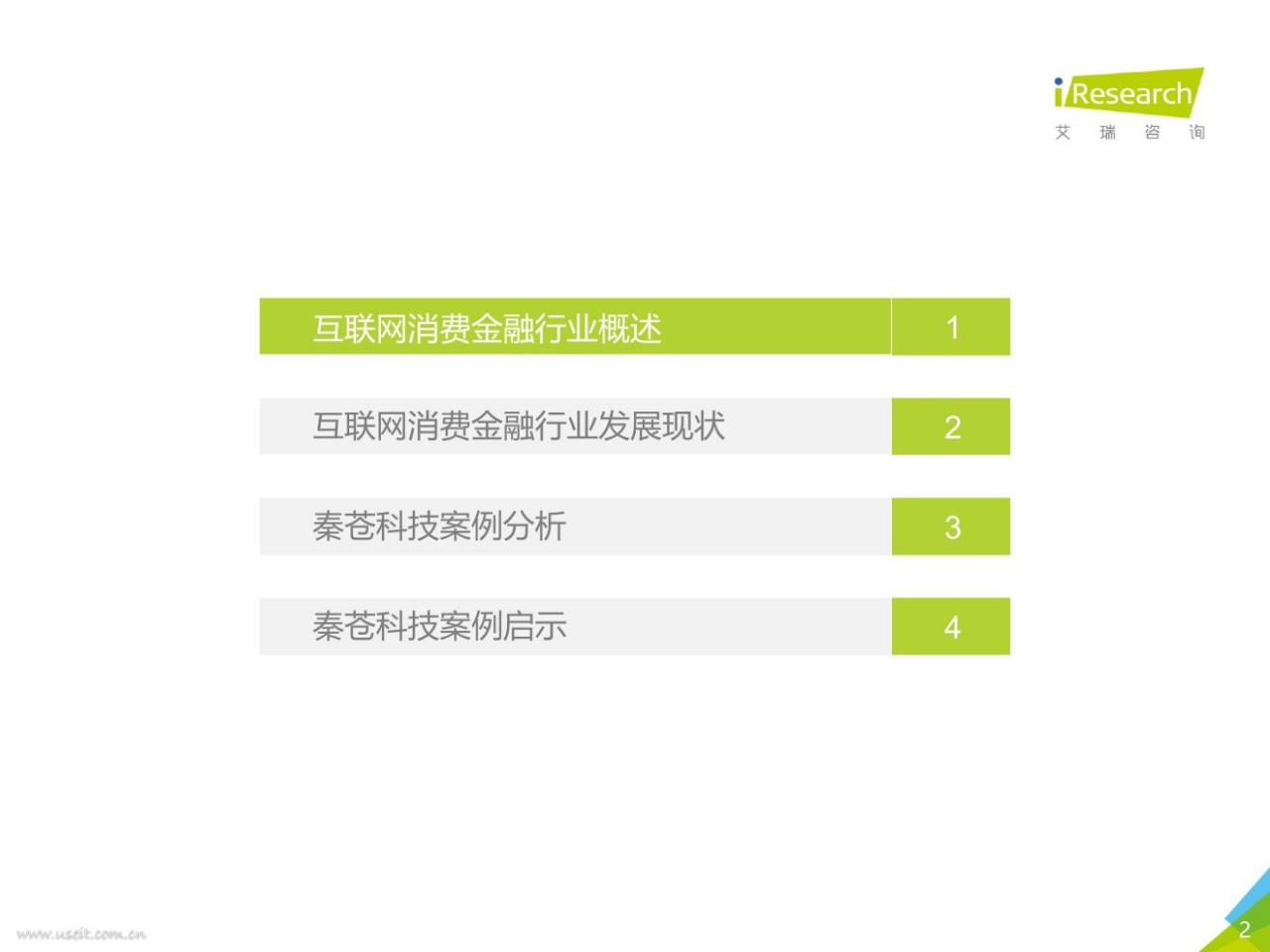 iResearch
艾 瑞 咨 询

| 互联网消费金融行业概述 | 1 |
|---|---|
| 互联网消费金融行业发展现状 | 2 |
| 秦苍科技案例分析 | 3 |
| 秦苍科技案例启示 | 4 |

www.useit.com.cn

2